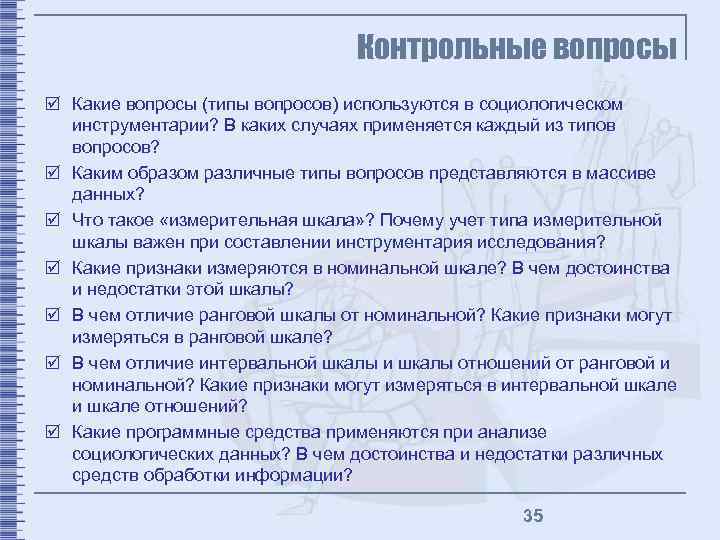 Контрольные вопросы

☑ Какие вопросы (типы вопросов) используются в социологическом инструментарии? В каких случаях применяется каждый из типов вопросов?
☑ Каким образом различные типы вопросов представляются в массиве данных?
☑ Что такое «измерительная шкала»? Почему учет типа измерительной шкалы важен при составлении инструментария исследования?
☑ Какие признаки измеряются в номинальной шкале? В чем достоинства и недостатки этой шкалы?
☑ В чем отличие ранговой шкалы от номинальной? Какие признаки могут измеряться в ранговой шкале?
☑ В чем отличие интервальной шкалы и шкалы отношений от ранговой и номинальной? Какие признаки могут измеряться в интервальной шкале и шкале отношений?
☑ Какие программные средства применяются при анализе социологических данных? В чем достоинства и недостатки различных средств обработки информации?

35